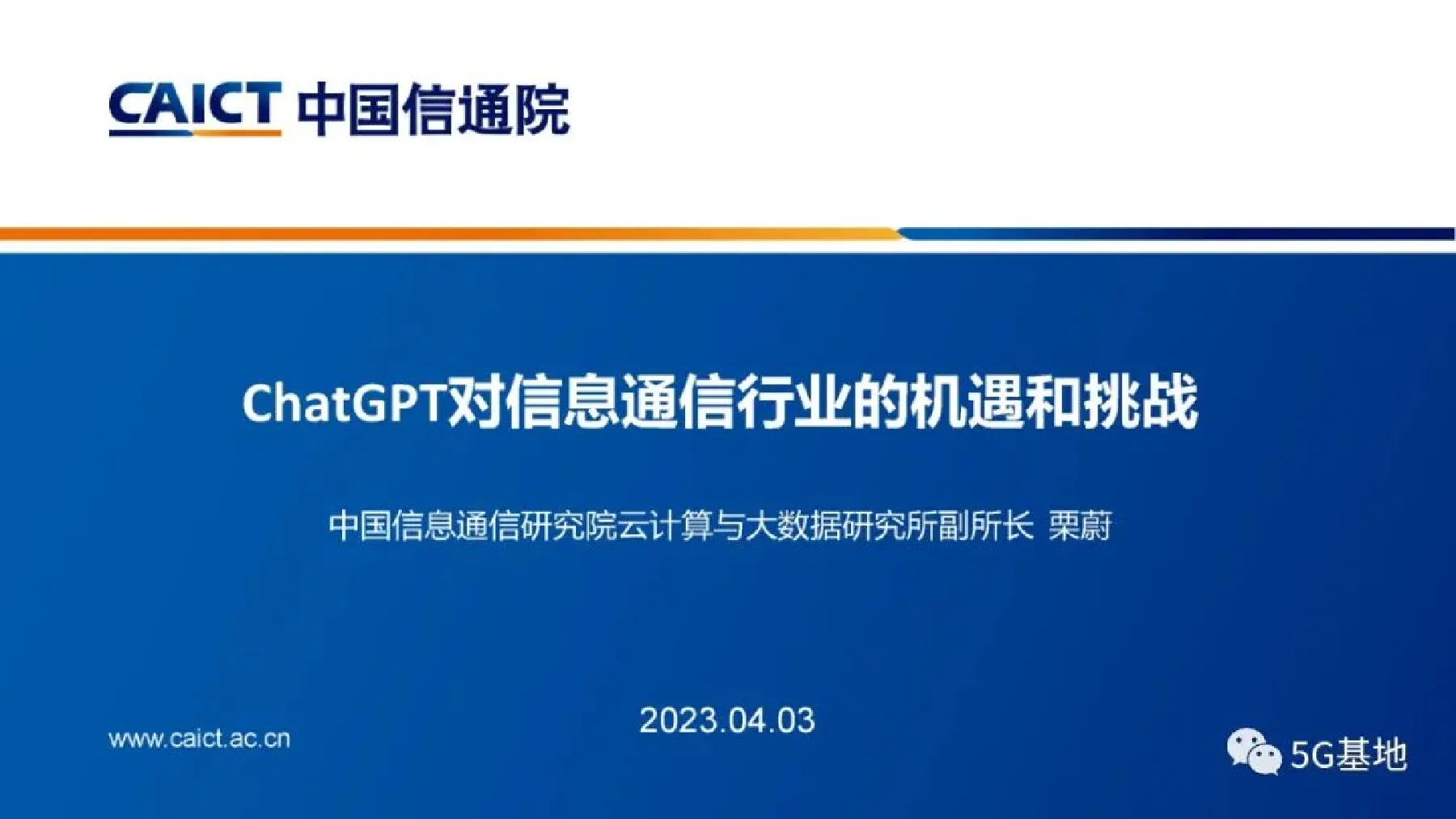 CAICT 中国信通院

ChatGPT对信息通信行业的机遇和挑战

中国信息通信研究院云计算与大数据研究所副所长 栗蔚

2023.04.03

www.caict.ac.cn

5G基地